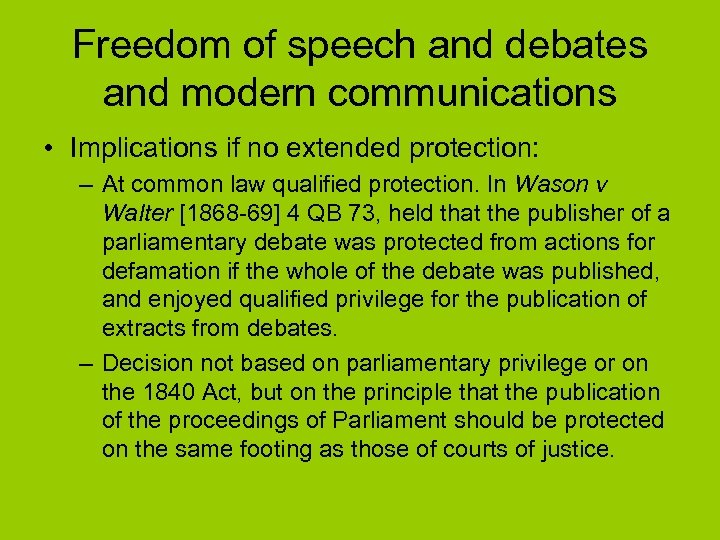 Freedom of speech and debates and modern communications

• Implications if no extended protection:

– At common law qualified protection. In Wason v Walter [1868-69] 4 QB 73, held that the publisher of a parliamentary debate was protected from actions for defamation if the whole of the debate was published, and enjoyed qualified privilege for the publication of extracts from debates.

– Decision not based on parliamentary privilege or on the 1840 Act, but on the principle that the publication of the proceedings of Parliament should be protected on the same footing as those of courts of justice.